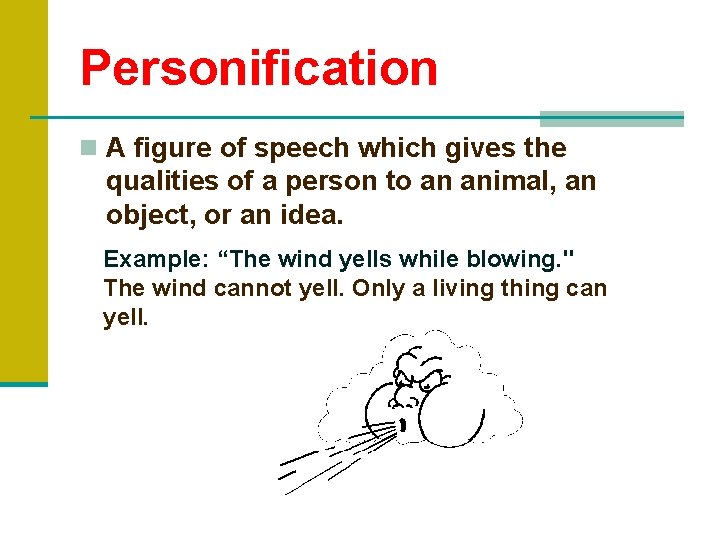 Personification

A figure of speech which gives the qualities of a person to an animal, an object, or an idea.

Example: “The wind yells while blowing." The wind cannot yell. Only a living thing can yell.